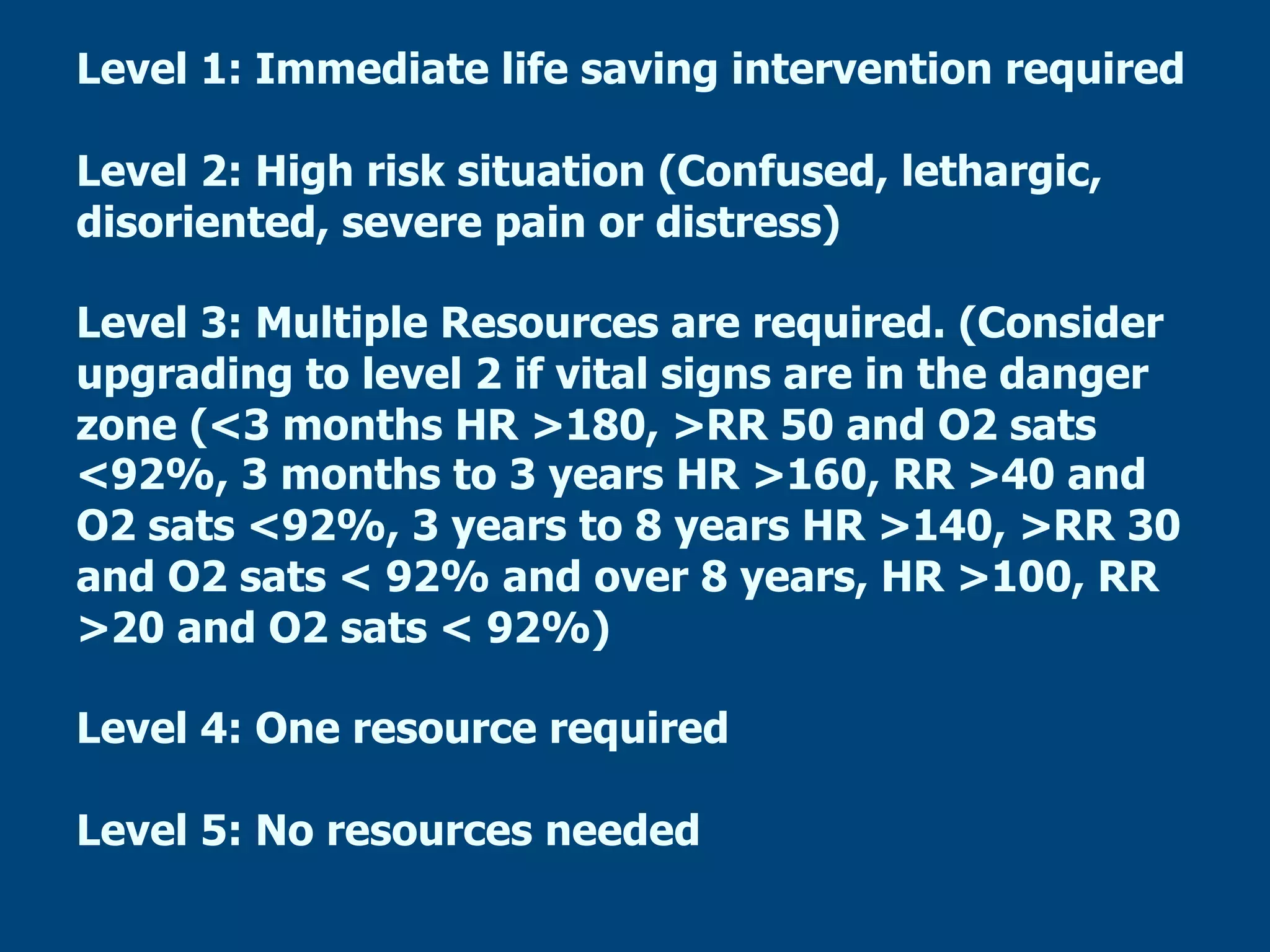 Level 1: Immediate life saving intervention required

Level 2: High risk situation (Confused, lethargic, disoriented, severe pain or distress)

Level 3: Multiple Resources are required. (Consider upgrading to level 2 if vital signs are in the danger zone (<3 months HR >180, >RR 50 and O2 sats <92%, 3 months to 3 years HR >160, RR >40 and O2 sats <92%, 3 years to 8 years HR >140, >RR 30 and O2 sats < 92% and over 8 years, HR >100, RR >20 and O2 sats < 92%)

Level 4: One resource required

Level 5: No resources needed